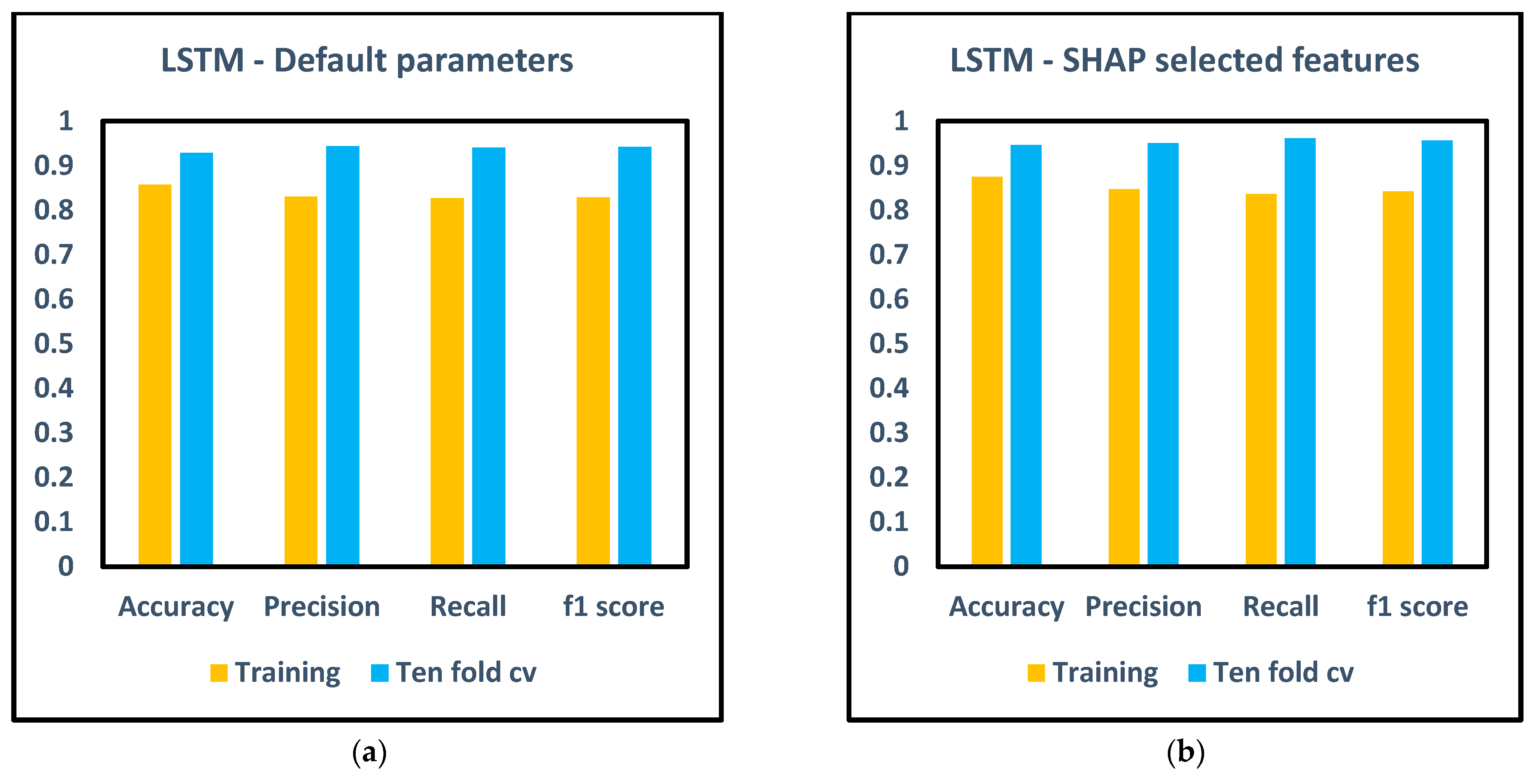 LSTM - Default parameters

1
0.9
0.8
0.7
0.6
0.5
0.4
0.3
0.2
0.1
0

Accuracy Precision Recall f1 score

Training Ten fold cv

(a)

LSTM - SHAP selected features

1
0.9
0.8
0.7
0.6
0.5
0.4
0.3
0.2
0.1
0

Accuracy Precision Recall f1 score

Training Ten fold cv

(b)